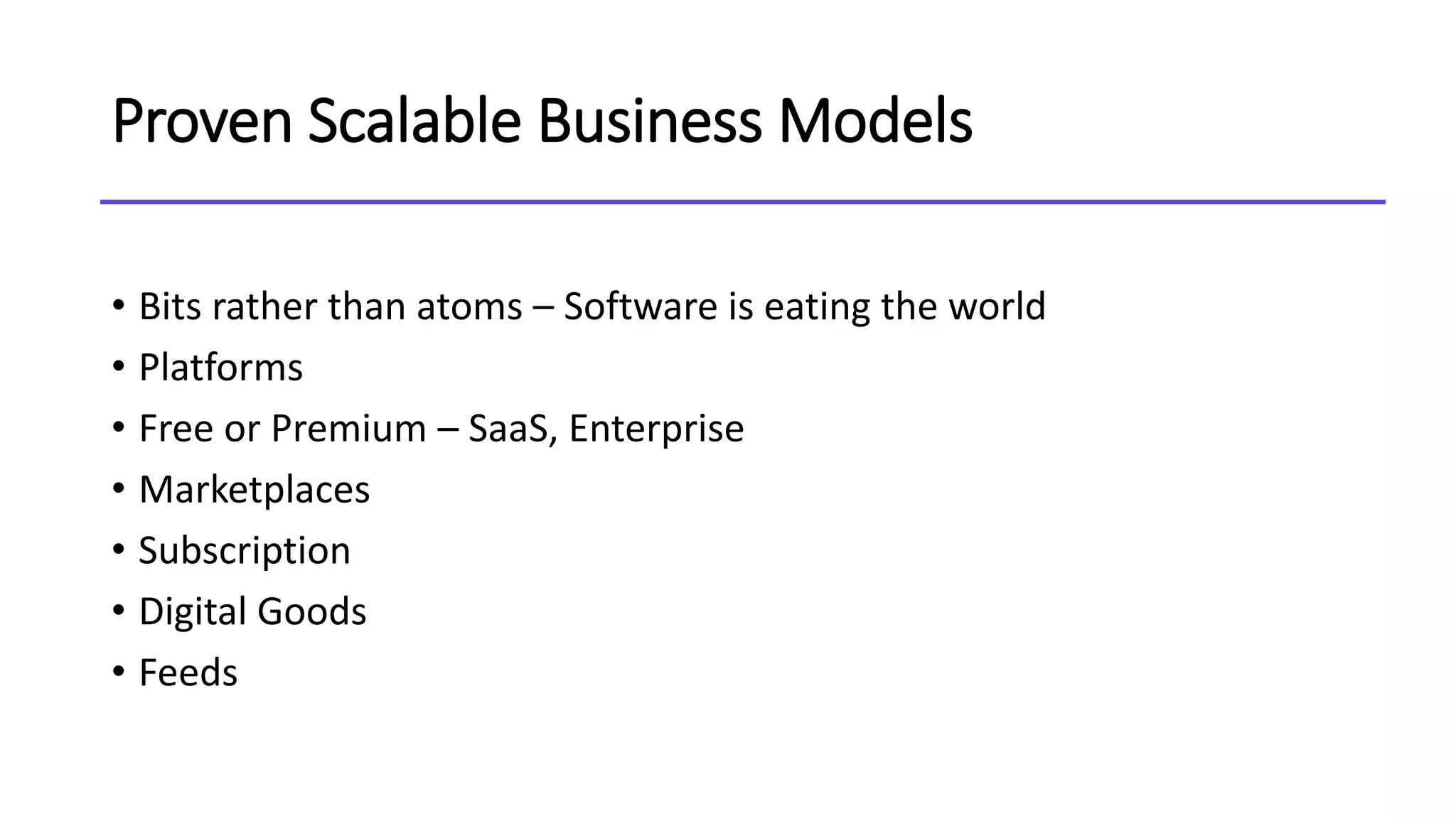 Proven Scalable Business Models

• Bits rather than atoms – Software is eating the world
• Platforms
• Free or Premium – SaaS, Enterprise
• Marketplaces
• Subscription
• Digital Goods
• Feeds